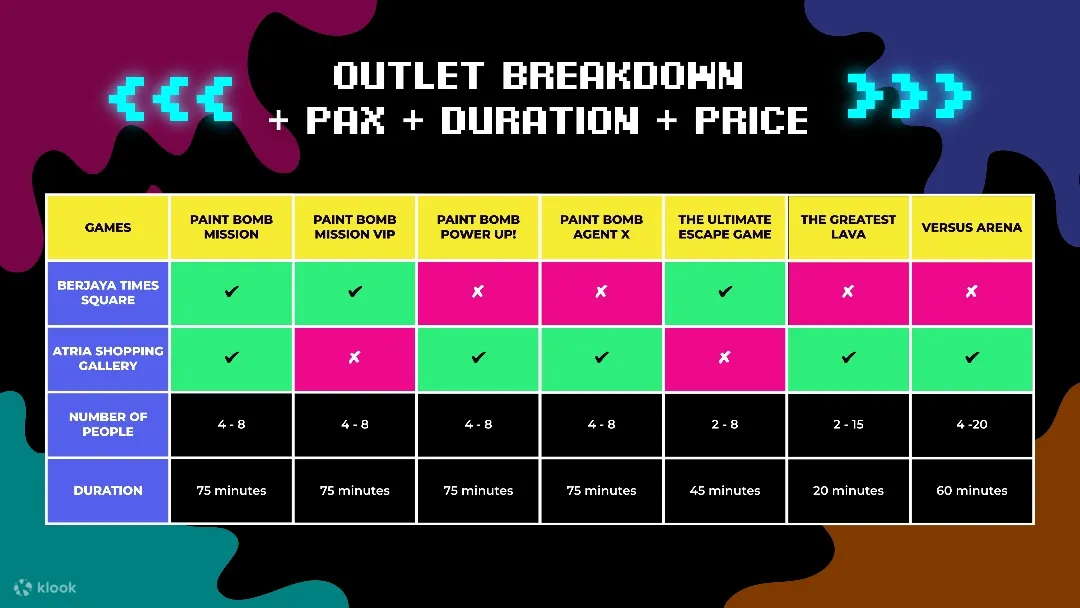 <<< OUTLET BREAKDOWN + PAX + DURATION + PRICE >>>

| GAMES | PAINT BOMB MISSION | PAINT BOMB MISSION VIP | PAINT BOMB POWER UP! | PAINT BOMB AGENT X | THE ULTIMATE ESCAPE GAME | THE GREATEST LAVA | VERSUS ARENA |
|---|---|---|---|---|---|---|---|
| BERJAYA TIMES SQUARE | ✔ | ✔ | ✘ | ✘ | ✔ | ✘ | ✘ |
| ATRIA SHOPPING GALLERY | ✔ | ✘ | ✔ | ✔ | ✘ | ✔ | ✔ |
| NUMBER OF PEOPLE | 4 - 8 | 4 - 8 | 4 - 8 | 4 - 8 | 2 - 8 | 2 - 15 | 4 -20 |
| DURATION | 75 minutes | 75 minutes | 75 minutes | 75 minutes | 45 minutes | 20 minutes | 60 minutes |

klook